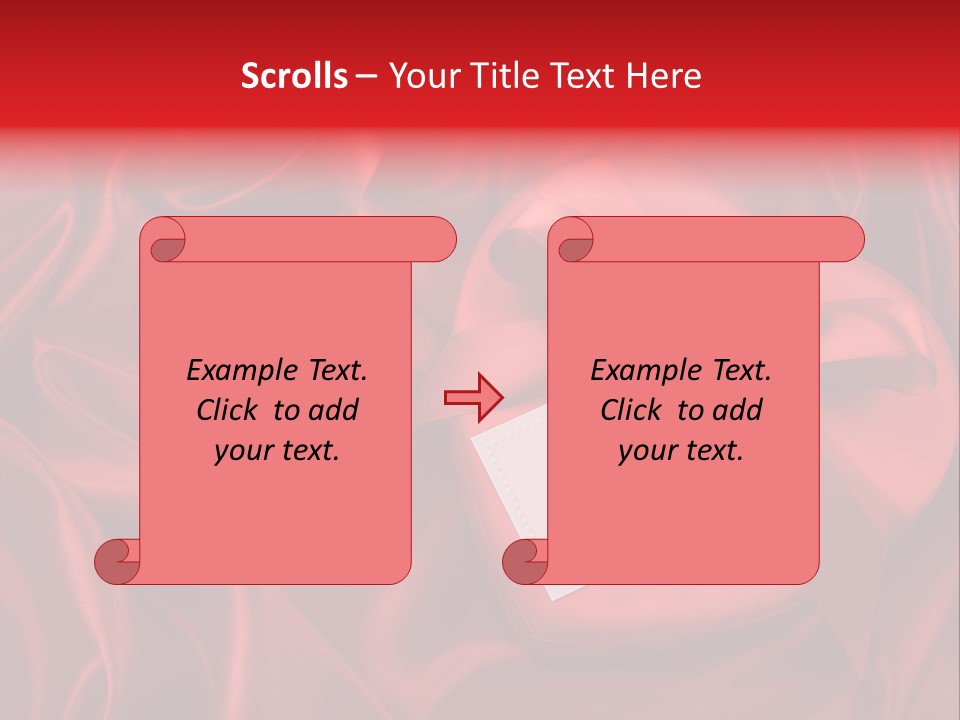 Scrolls – Your Title Text Here

Example Text. Click to add your text.

Example Text. Click to add your text.